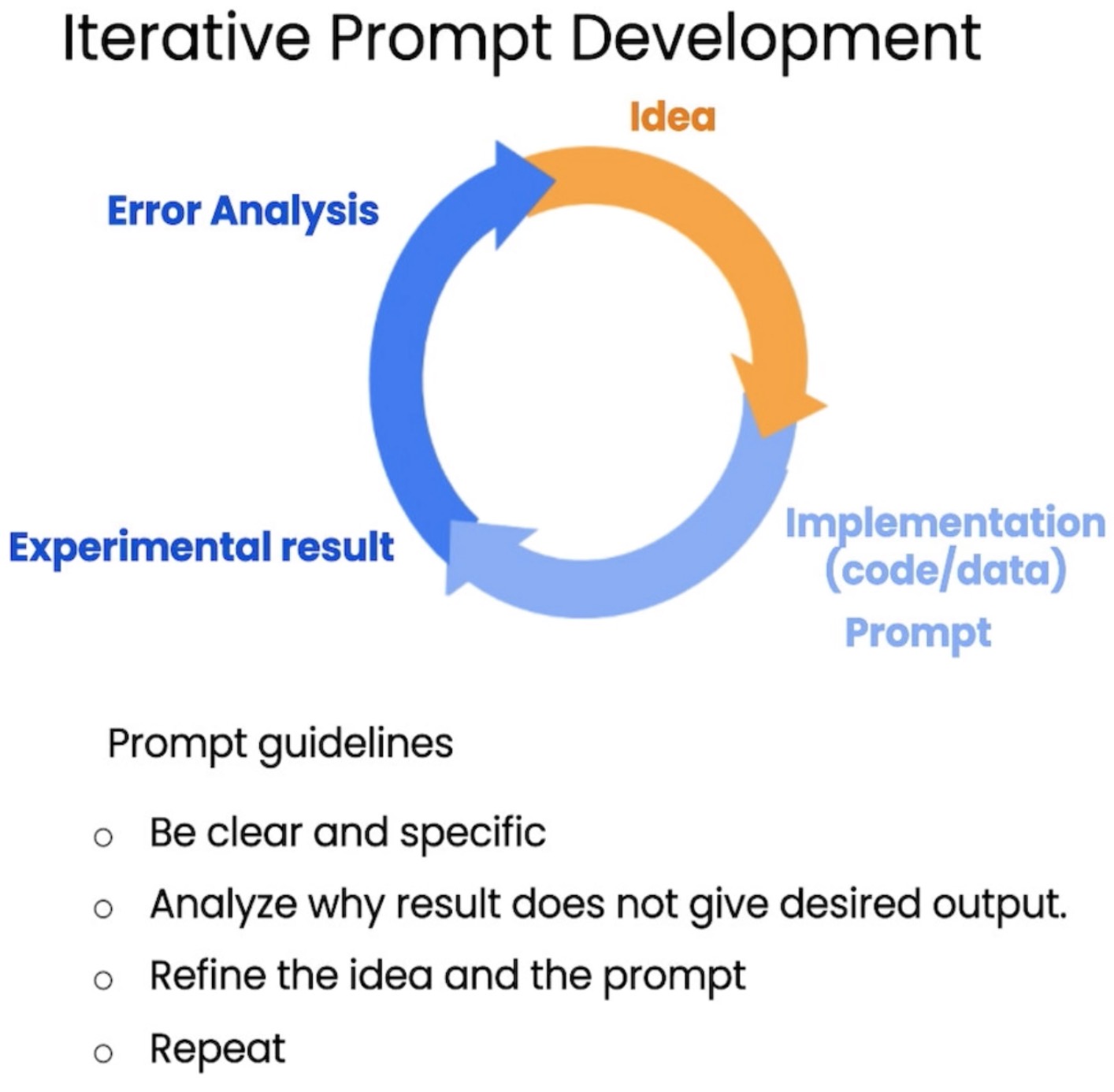 Iterative Prompt Development

Idea

Error Analysis

Experimental result

Implementation (code/data)

Prompt

Prompt guidelines

○ Be clear and specific

○ Analyze why result does not give desired output.

○ Refine the idea and the prompt

○ Repeat